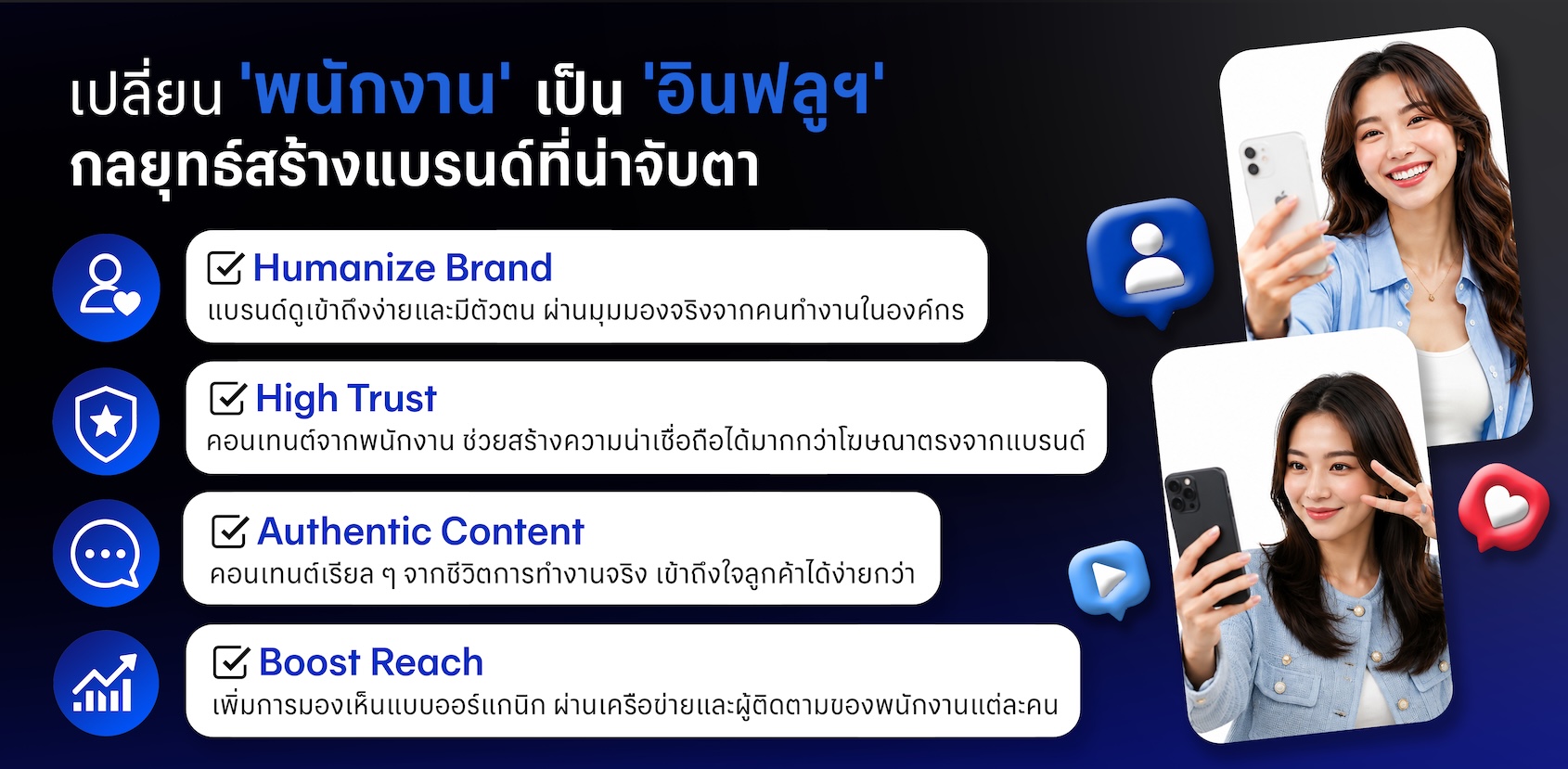 เปลี่ยน 'พนักงาน' เป็น 'อินฟลูฯ'
กลยุทธ์สร้างแบรนด์ที่น่าจับตา

Humanize Brand
แบรนด์ดูเข้าถึงง่ายและมีตัวตน ผ่านมุมมองจริงจากคนทำงานในองค์กร

High Trust
คอนเทนต์จากพนักงาน ช่วยสร้างความน่าเชื่อถือได้มากกว่าโฆษณาตรงจากแบรนด์

Authentic Content
คอนเทนต์เรียล ๆ จากชีวิตการทำงานจริง เข้าถึงใจลูกค้าได้ง่ายกว่า

Boost Reach
เพิ่มการมองเห็นแบบออร์แกนิก ผ่านเครือข่ายและผู้ติดตามของพนักงานแต่ละคน